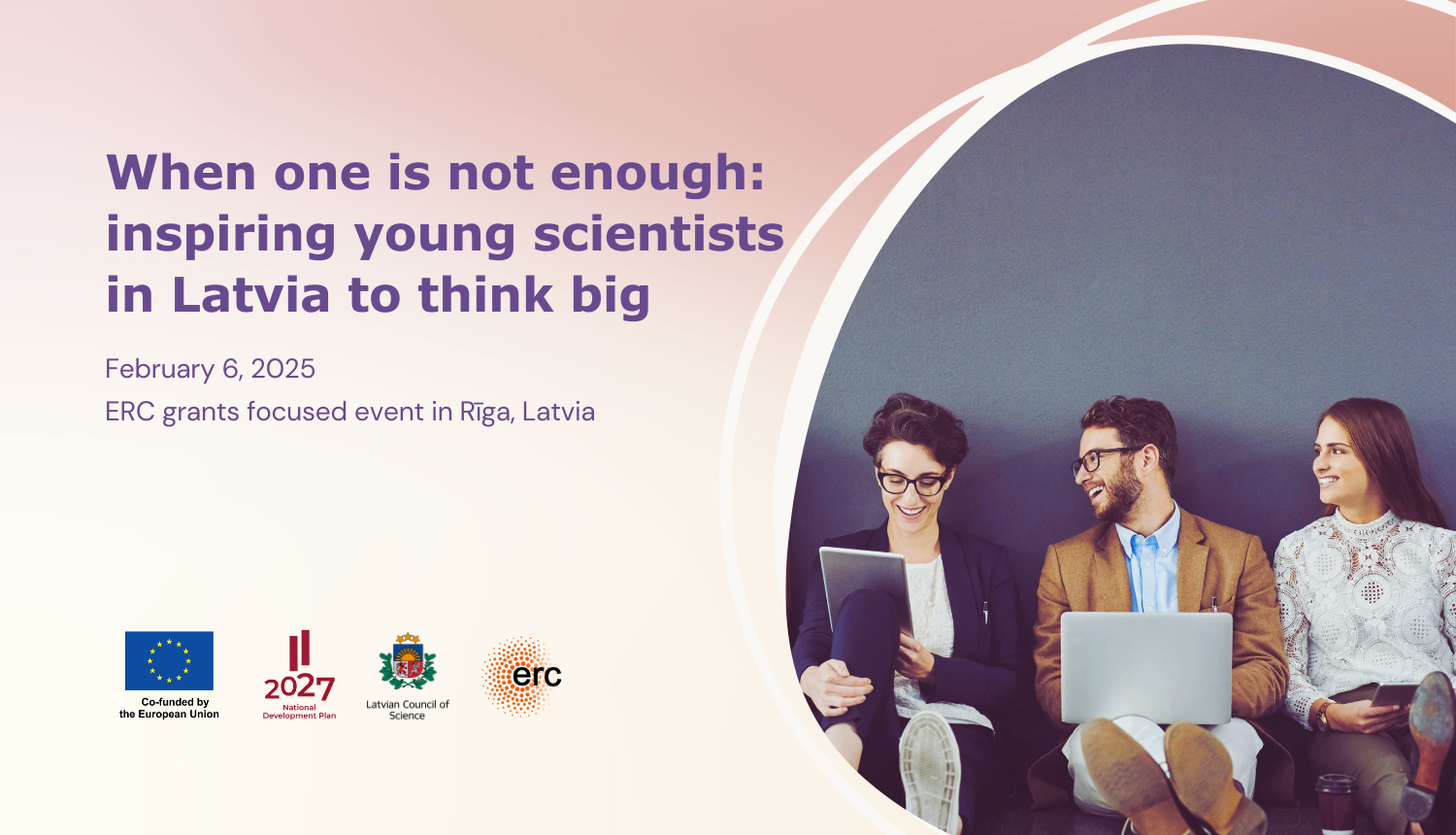 When one is not enough: inspiring young scientists in Latvia to think big

February 6, 2025

ERC grants focused event in Rīga, Latvia

Co-funded by the European Union

2027
National Development Plan

Latvian Council of Science

erc